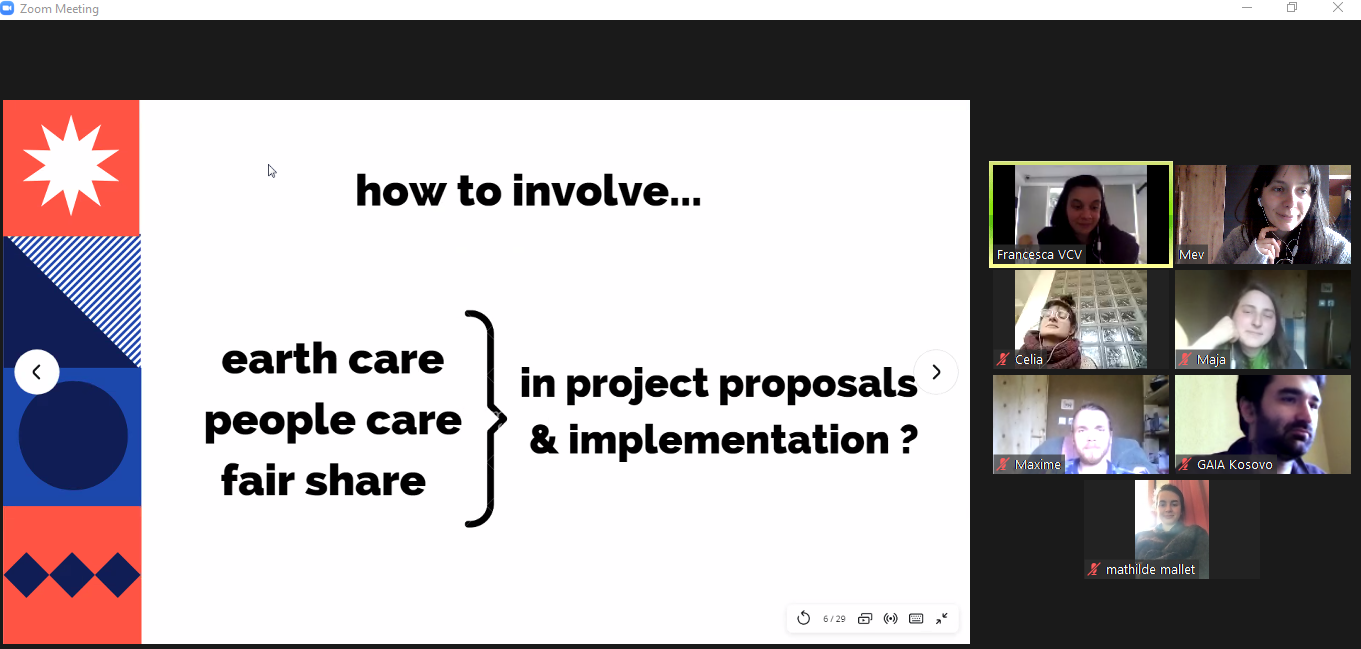 Zoom Meeting

how to involve...

earth care
people care
fair share

in project proposals
& implementation ?

6 / 29

Francesca VCV

Mev

Celia

Maja

Maxime

GAIA Kosovo

mathilde mallet